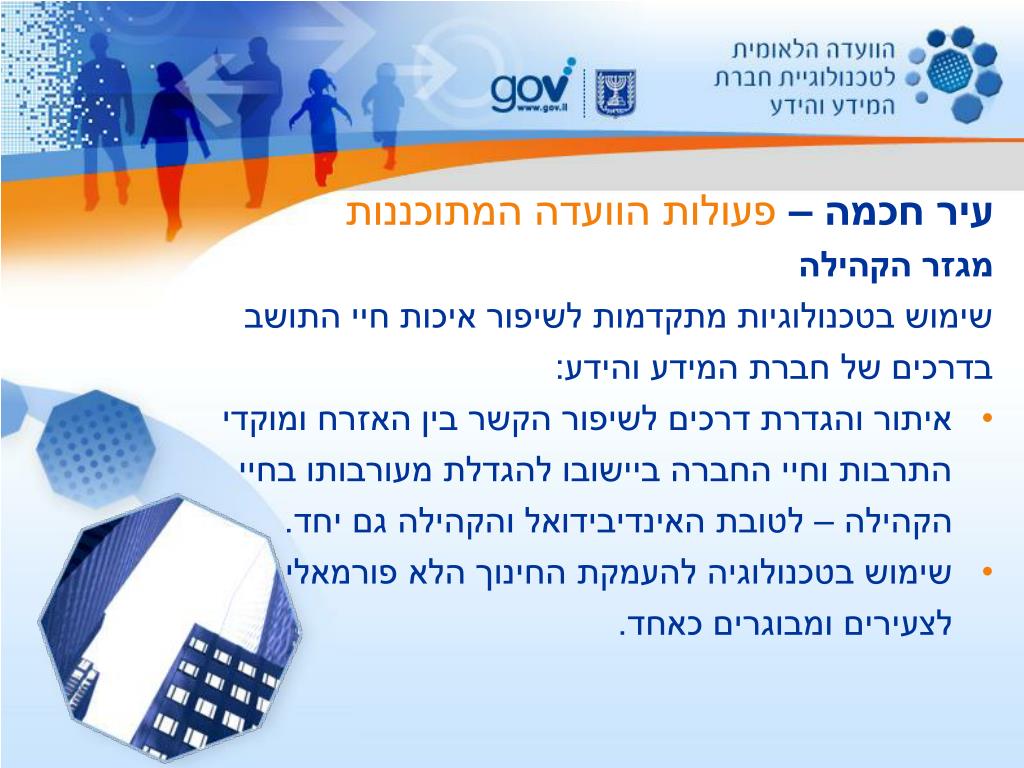 הוועדה הלאומית
לטכנולוגיית חברת
המידע והידע

gov
www.gov.il

עיר חכמה – פעולות הוועדה המתוכננות
מגזר הקהילה
שימוש בטכנולוגיות מתקדמות לשיפור איכות חיי התושב בדרכים של חברת המידע והידע:

• איתור והגדרת דרכים לשיפור הקשר בין האזרח ומוקדי התרבות וחיי החברה ביישובו להגדלת מעורבותו בחיי הקהילה – לטובת האינדיבידואל והקהילה גם יחד.
• שימוש בטכנולוגיה להעמקת החינוך הלא פורמאלי לצעירים ומבוגרים כאחד.